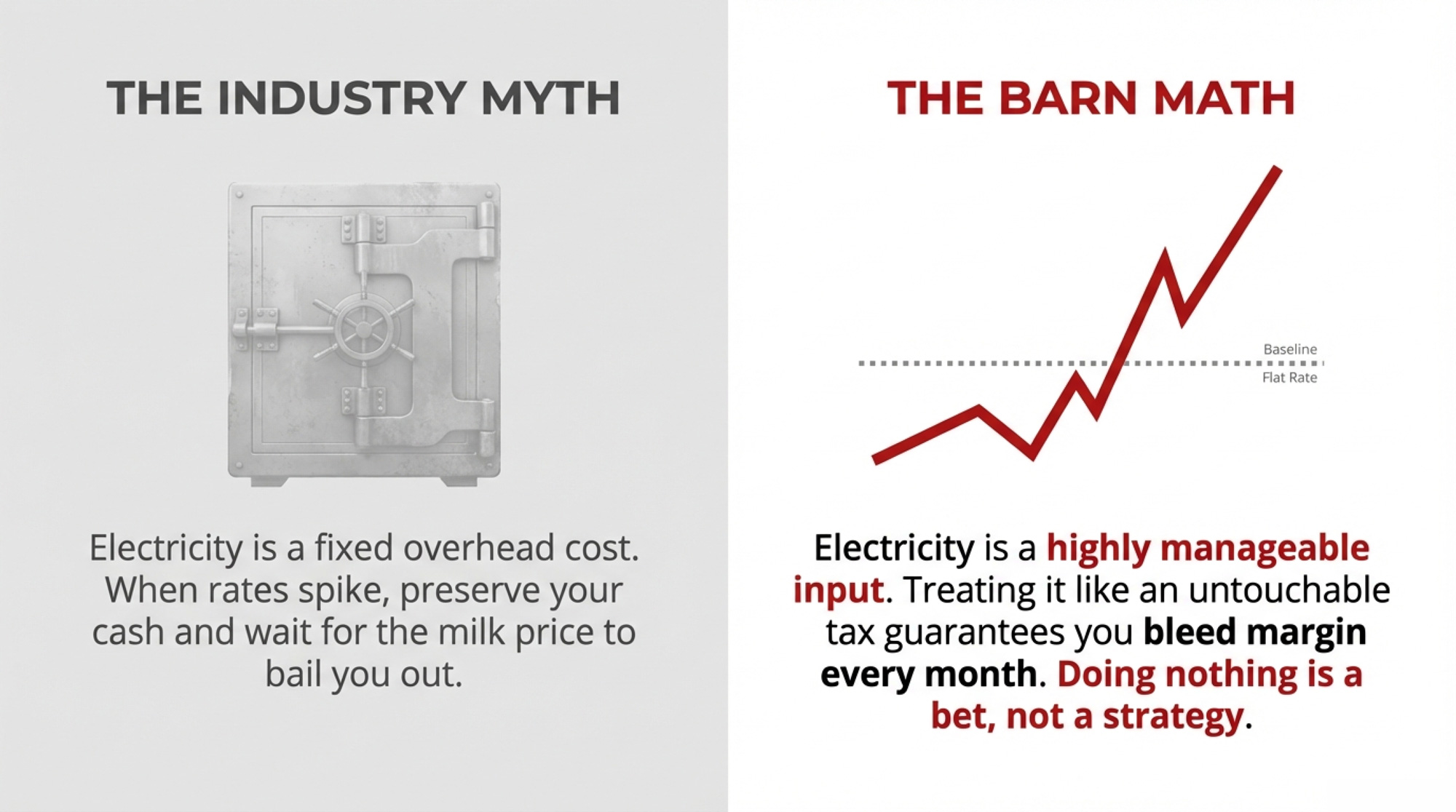 THE INDUSTRY MYTH

Electricity is a fixed overhead cost. When rates spike, preserve your cash and wait for the milk price to bail you out.

THE BARN MATH

Baseline
Flat Rate

Electricity is a highly manageable input. Treating it like an untouchable tax guarantees you bleed margin every month. Doing nothing is a bet, not a strategy.